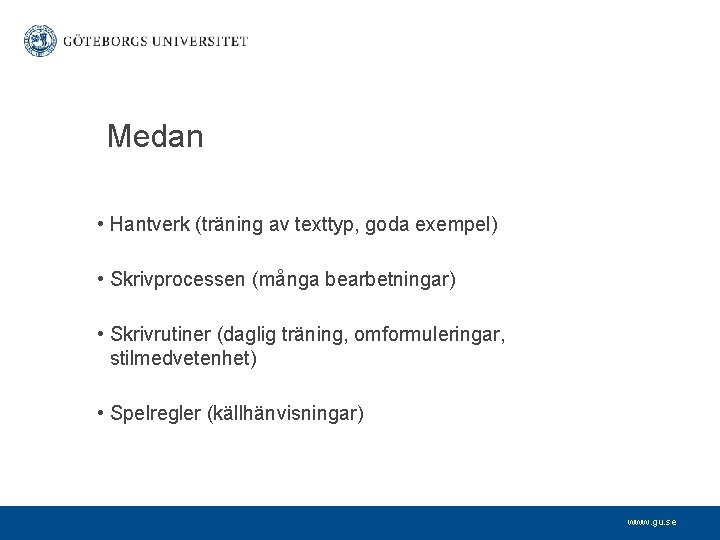 GÖTEBORGS UNIVERSITET

Medan

• Hantverk (träning av texttyp, goda exempel)

• Skrivprocessen (många bearbetningar)

• Skrivrutiner (daglig träning, omformuleringar, stilmedvetenhet)

• Spelregler (källhänvisningar)

www.gu.se